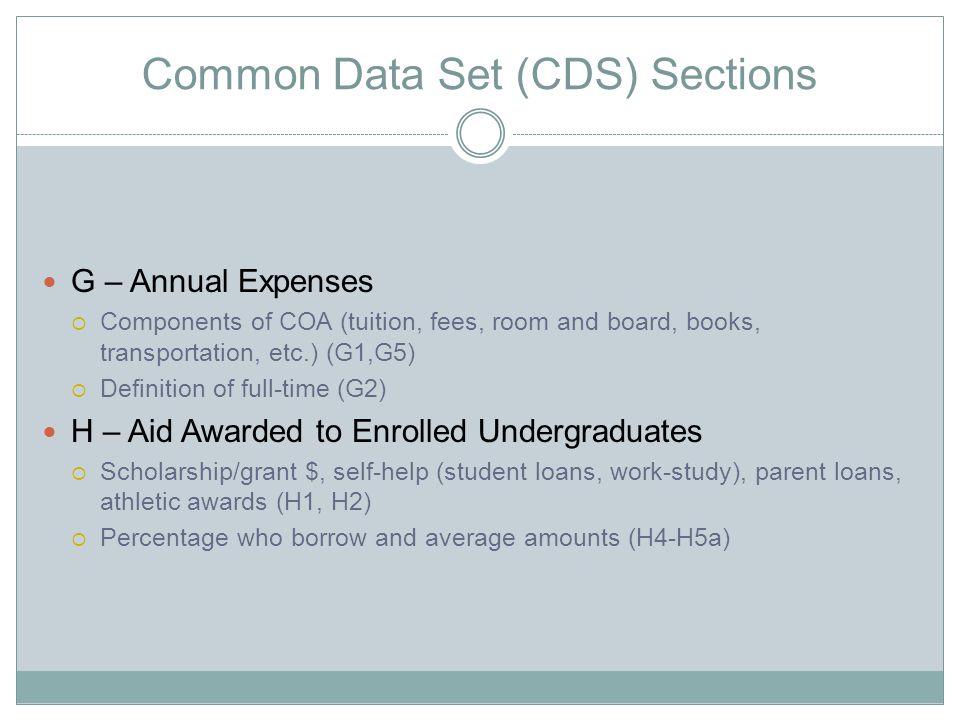 Common Data Set (CDS) Sections

G – Annual Expenses

Components of COA (tuition, fees, room and board, books, transportation, etc.) (G1,G5)

Definition of full-time (G2)

H – Aid Awarded to Enrolled Undergraduates

Scholarship/grant \$, self-help (student loans, work-study), parent loans, athletic awards (H1, H2)

Percentage who borrow and average amounts (H4-H5a)